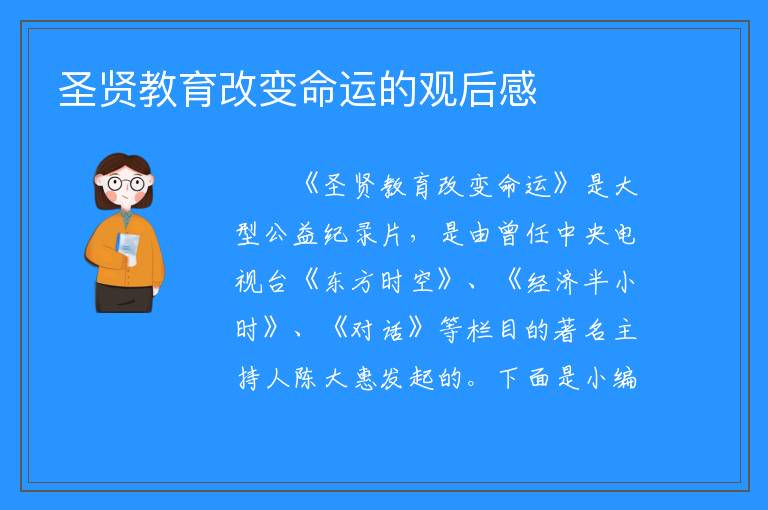 圣贤教育改变命运的观后感

《圣贤教育改变命运》是大型公益纪录片，是由曾任中央电视台《东方时空》、《经济半小时》、《对话》等栏目的著名主持人陈大惠发起的。下面是小编